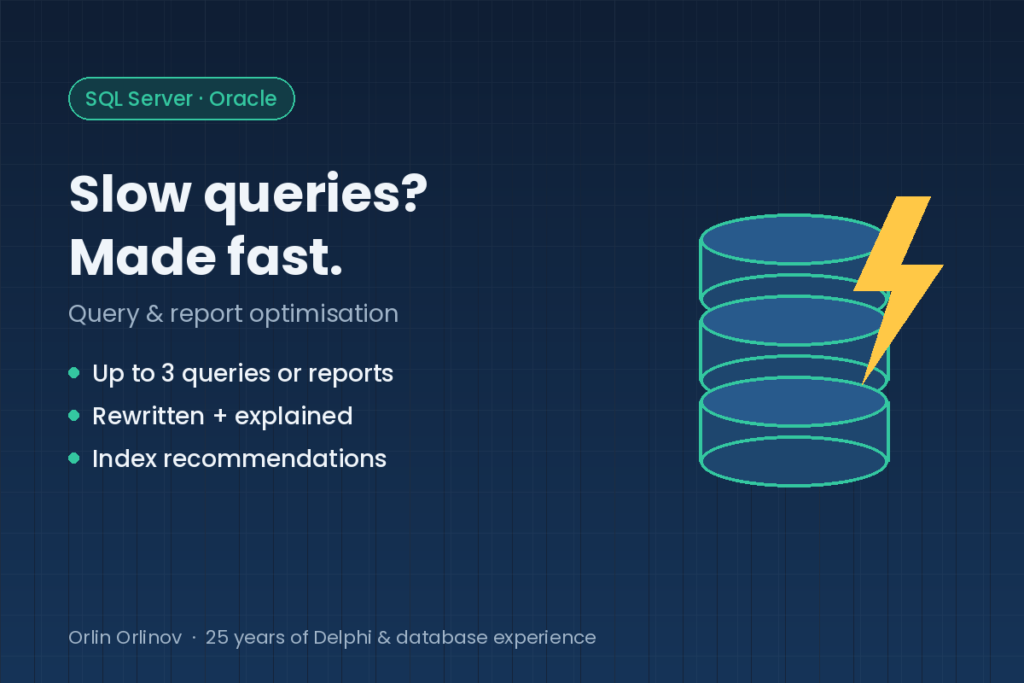 SQL Server · Oracle

Slow queries?
Made fast.

Query & report optimisation

• Up to 3 queries or reports
• Rewritten + explained
• Index recommendations

Orlin Orlinov · 25 years of Delphi & database experience